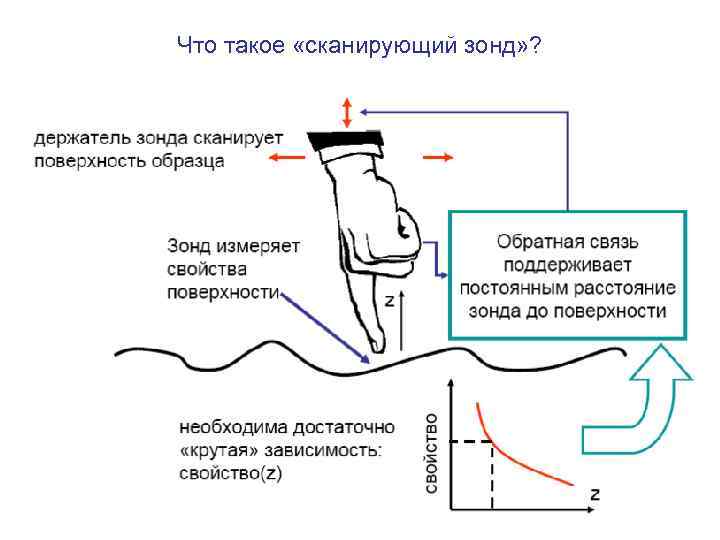 Что такое «сканирующий зонд»?

держатель зонда сканирует поверхность образца

Зонд измеряет свойства поверхности

z

Обратная связь поддерживает постоянным расстояние зонда до поверхности

необходима достаточно «крутая» зависимость: свойство(z)

свойство

z